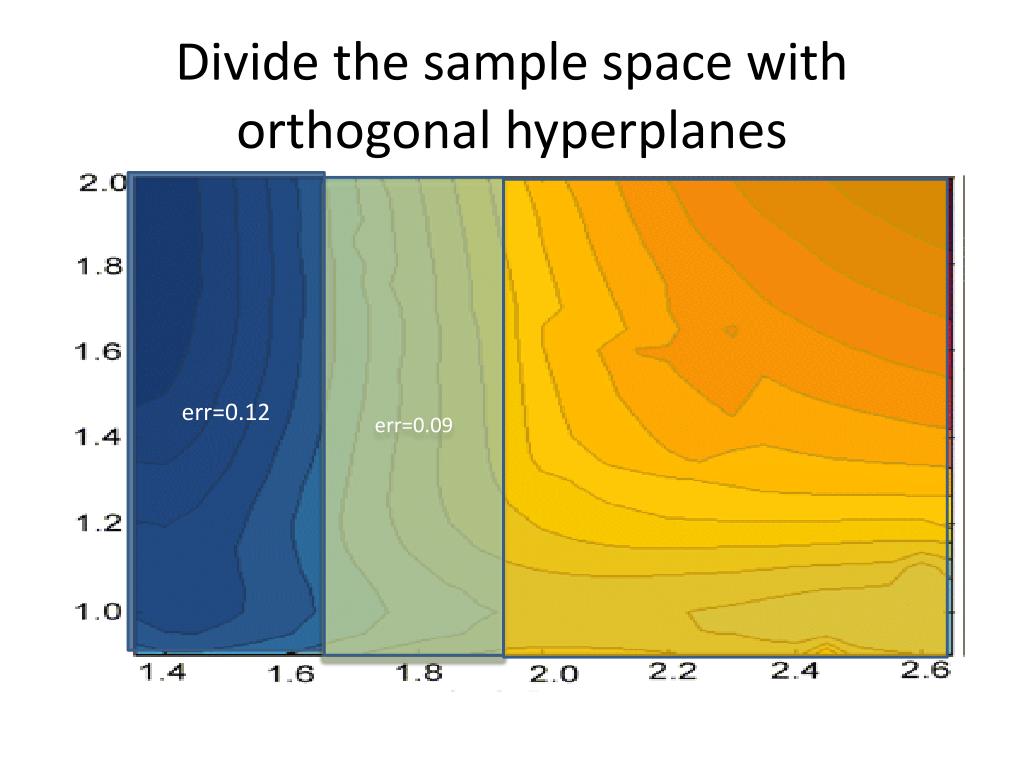 Divide the sample space with orthogonal hyperplanes

2.0
1.8
1.6
1.4
1.2
1.0

err=0.12

err=0.09

1.4
1.6
1.8
2.0
2.2
2.4
2.6